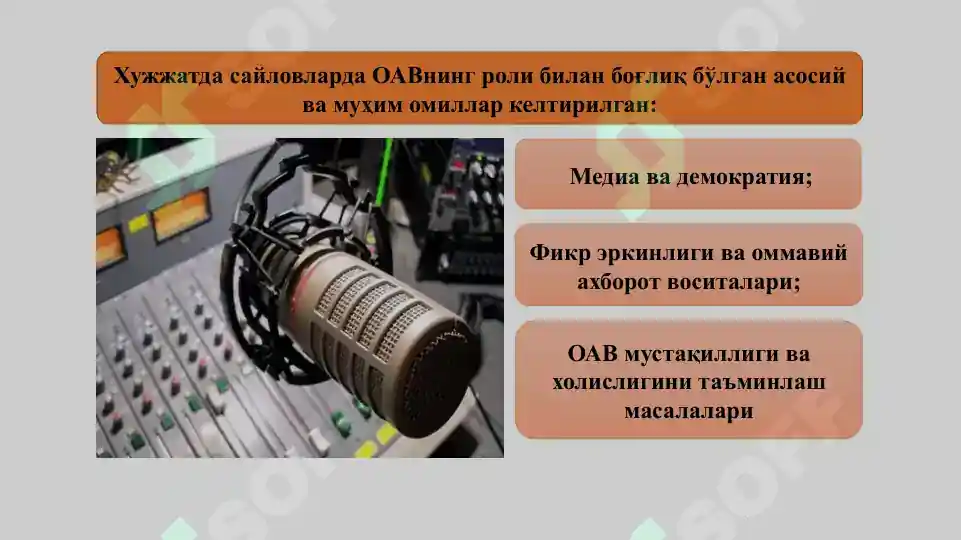 Хужжатда сайловларда ОАВнинг роли билан боғлиқ бўлган асосий ва муҳим омиллар келтирилган:

Медиа ва демократия;

Фикр эркинлиги ва оммавий ахборот воситалари;

ОАВ мустақиллиги ва холислигини таъминлаш масалалари